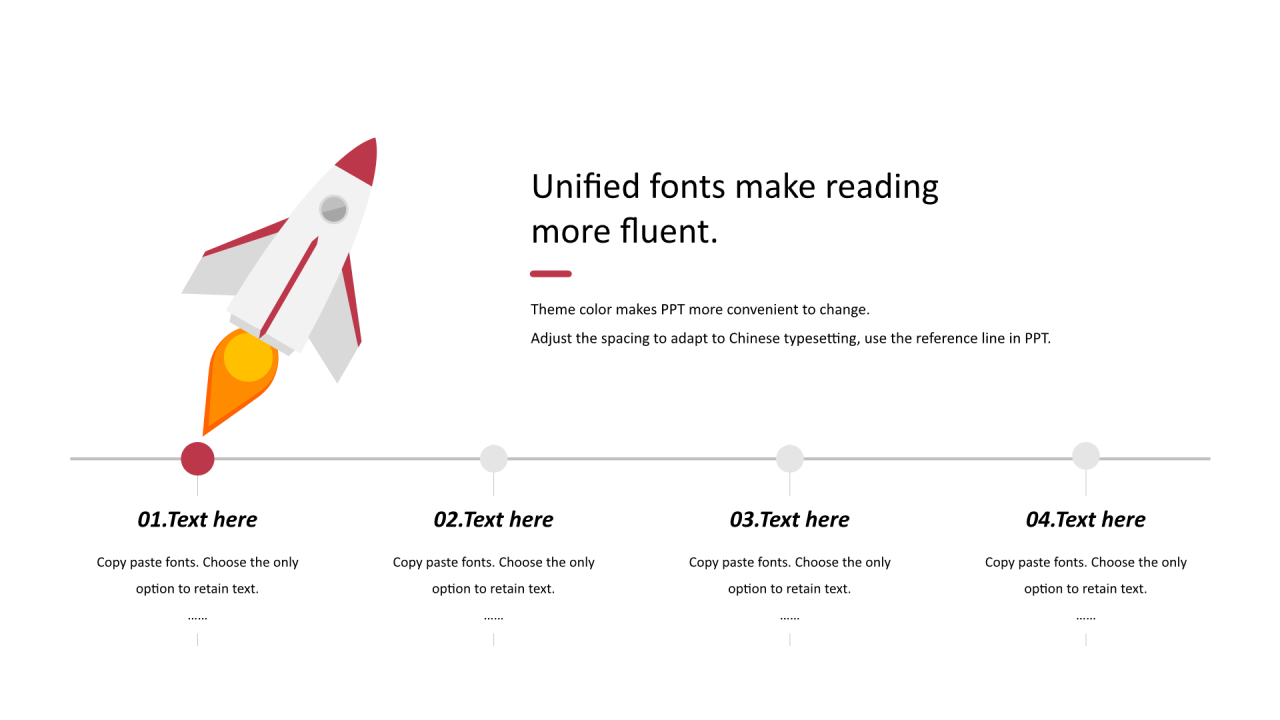 Unified fonts make reading more fluent.

Theme color makes PPT more convenient to change.

Adjust the spacing to adapt to Chinese typesetting, use the reference line in PPT.

01.Text here

Copy paste fonts. Choose the only option to retain text.

……

02.Text here

Copy paste fonts. Choose the only option to retain text.

……

03.Text here

Copy paste fonts. Choose the only option to retain text.

……

04.Text here

Copy paste fonts. Choose the only option to retain text.

……